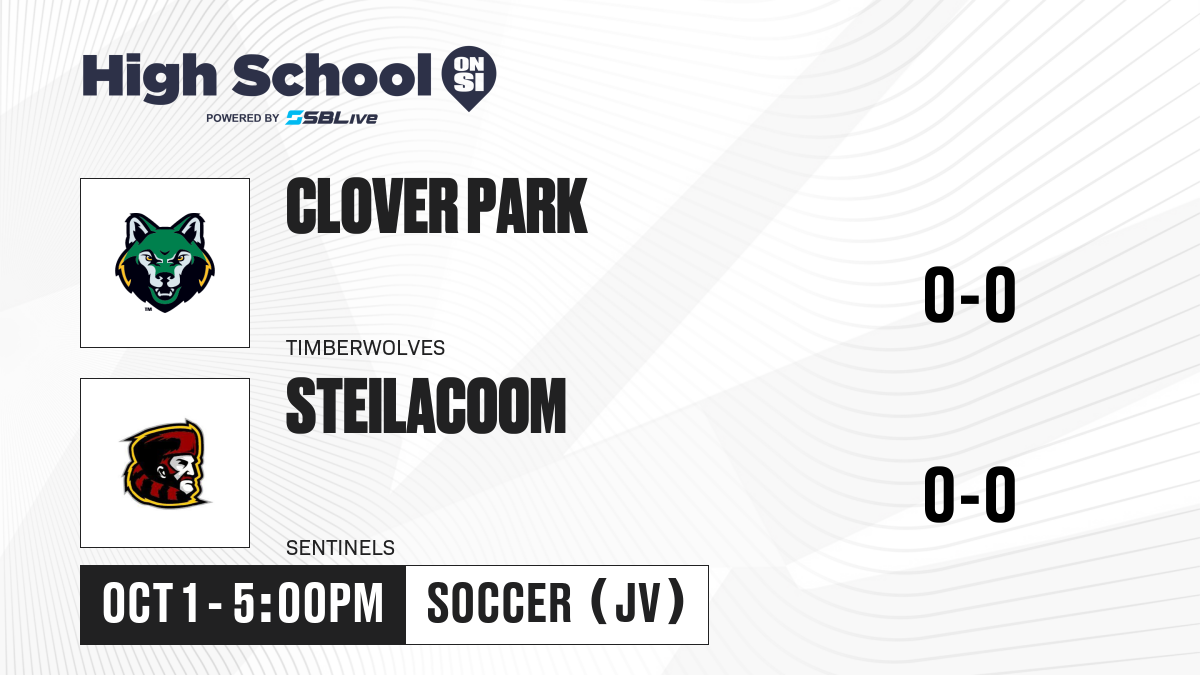 High School ON SI
POWERED BY SBLive

CLOVER PARK
TIMBERWOLVES
0-0

STEILACOOM
SENTINELS
0-0

OCT 1 - 5:00PM
SOCCER (JV)